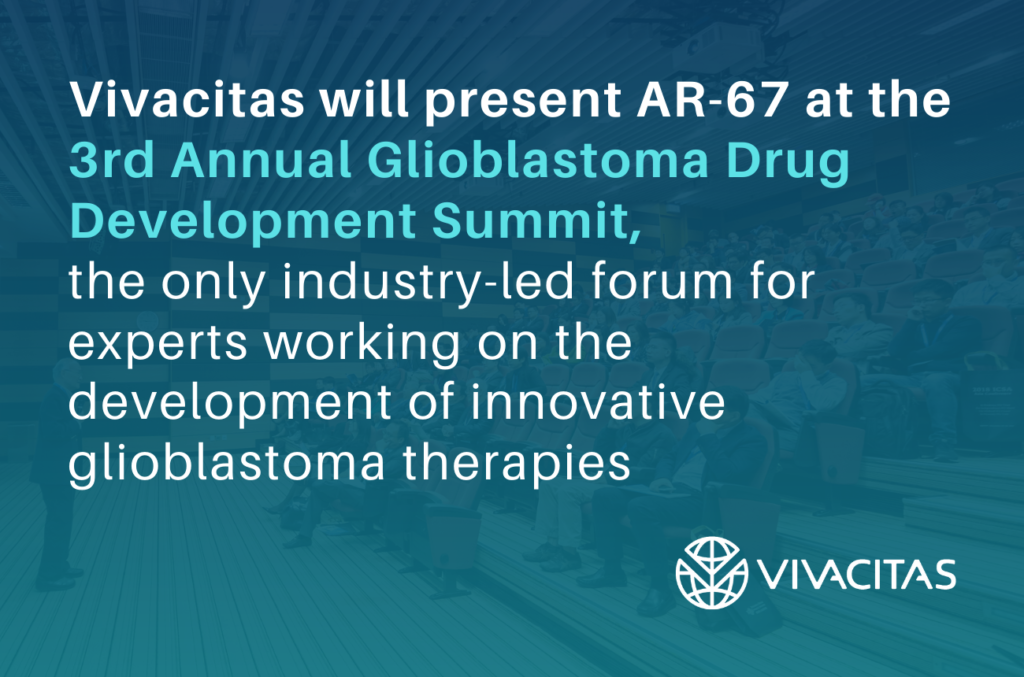 Vivacitas will present AR-67 at the 3rd Annual Glioblastoma Drug Development Summit, the only industry-led forum for experts working on the development of innovative glioblastoma therapies

VIVACITAS